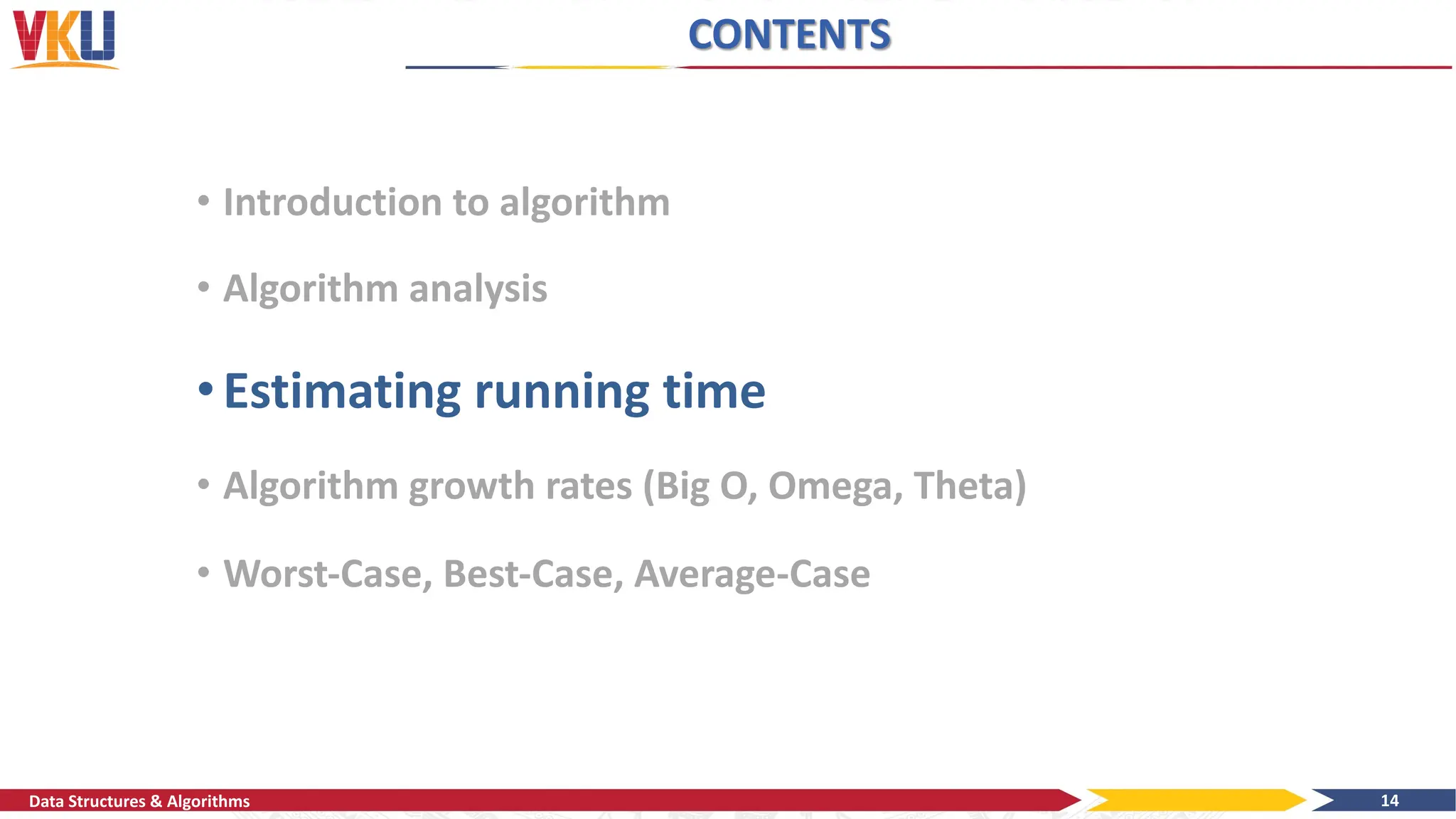 VKU

CONTENTS

• Introduction to algorithm

• Algorithm analysis

• Estimating running time

• Algorithm growth rates (Big O, Omega, Theta)

• Worst-Case, Best-Case, Average-Case

Data Structures & Algorithms

14